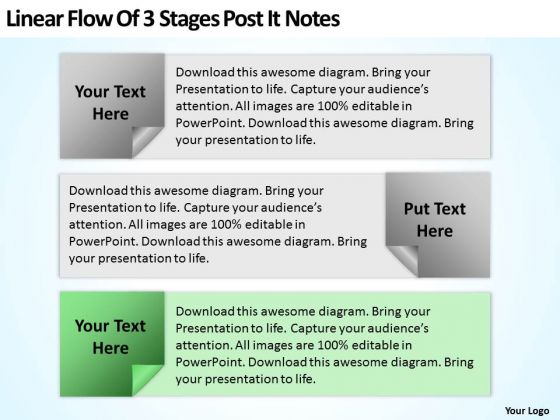 Linear Flow Of 3 Stages Post It Notes

Your Text Here

Download this awesome diagram. Bring your Presentation to life. Capture your audience's attention. All images are 100% editable in PowerPoint. Download this awesome diagram. Bring your presentation to life.

Download this awesome diagram. Bring your Presentation to life. Capture your audience's attention. All images are 100% editable in PowerPoint. Download this awesome diagram. Bring your presentation to life.

Put Text Here

Your Text Here

Download this awesome diagram. Bring your Presentation to life. Capture your audience's attention. All images are 100% editable in PowerPoint. Download this awesome diagram. Bring your presentation to life.

Your Logo